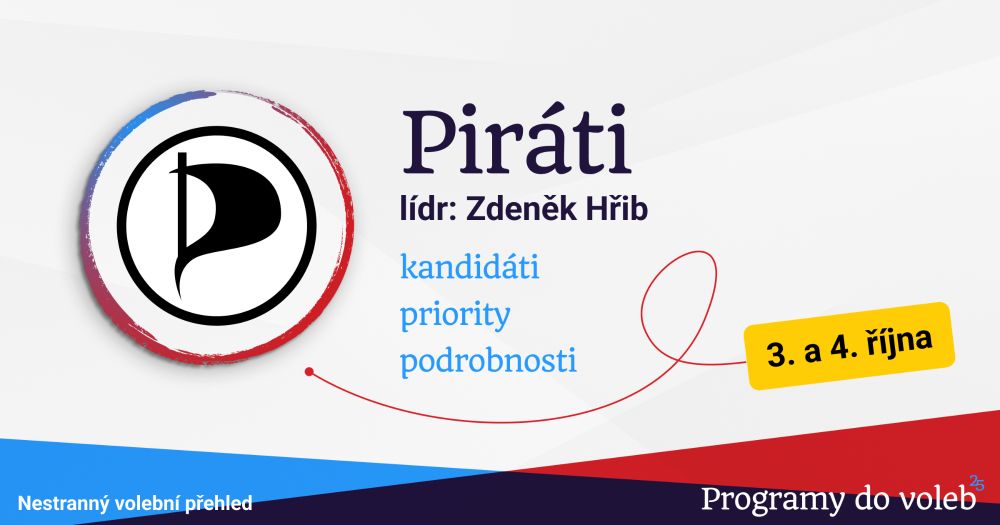 Piráti
lídr: Zdeněk Hřib

kandidáti
priority
podrobnosti

3. a 4. října

Nestranný volební přehled

Programy do voleb 25